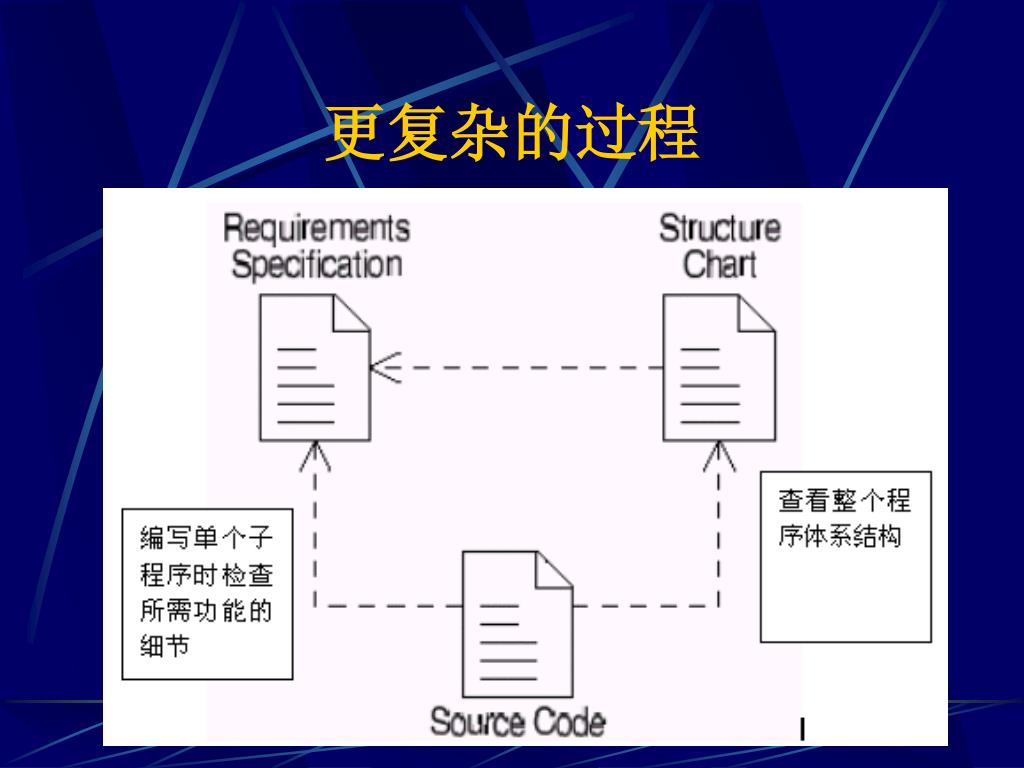 更复杂的过程

Requirements Specification

Structure Chart

编写单个子程序时检查所需功能的细节

查看整个程序体系结构

Source Code